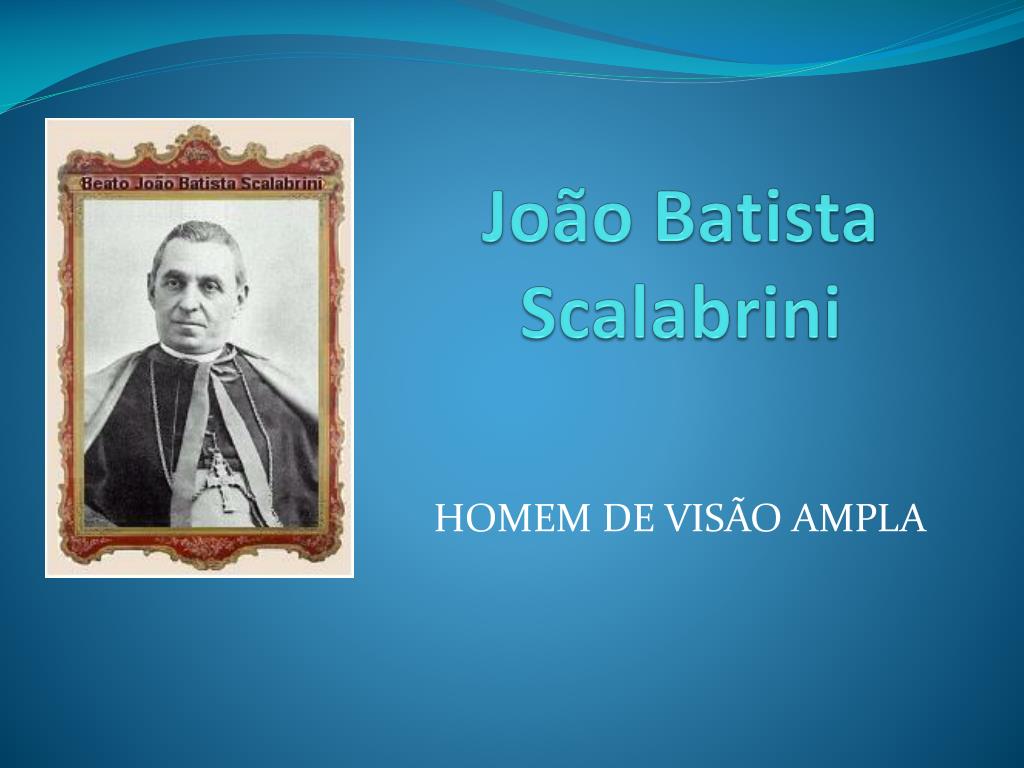 Beato João Batista Scalabrini

João Batista Scalabrini

HOMEM DE VISÃO AMPLA